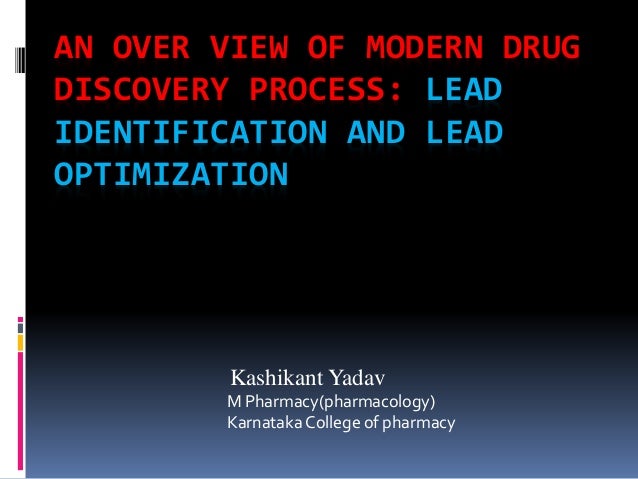 AN OVER VIEW OF MODERN DRUG DISCOVERY PROCESS: LEAD IDENTIFICATION AND LEAD OPTIMIZATION

Kashikant Yadav
M Pharmacy(pharmacology)
Karnataka College of pharmacy